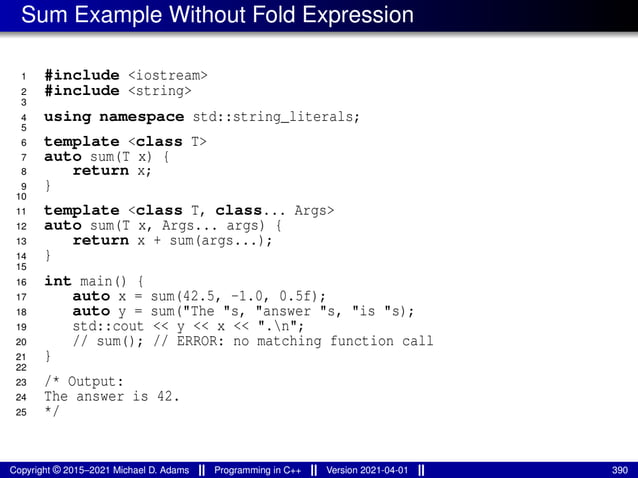 Sum Example Without Fold Expression

1 #include <iostream>
2 #include <string>
3
4 using namespace std::string_literals;
5
6 template <class T>
7 auto sum(T x) {
8     return x;
9 }
10
11 template <class T, class... Args>
12 auto sum(T x, Args... args) {
13     return x + sum(args...);
14 }
15
16 int main() {
17     auto x = sum(42.5, -1.0, 0.5f);
18     auto y = sum("The "s, "answer "s, "is "s);
19     std::cout << y << x << ".\n";
20     // sum(); // ERROR: no matching function call
21 }
22
23 /* Output:
24 The answer is 42.
25 */

Copyright © 2015–2021 Michael D. Adams || Programming in C++ || Version 2021-04-01 || 390